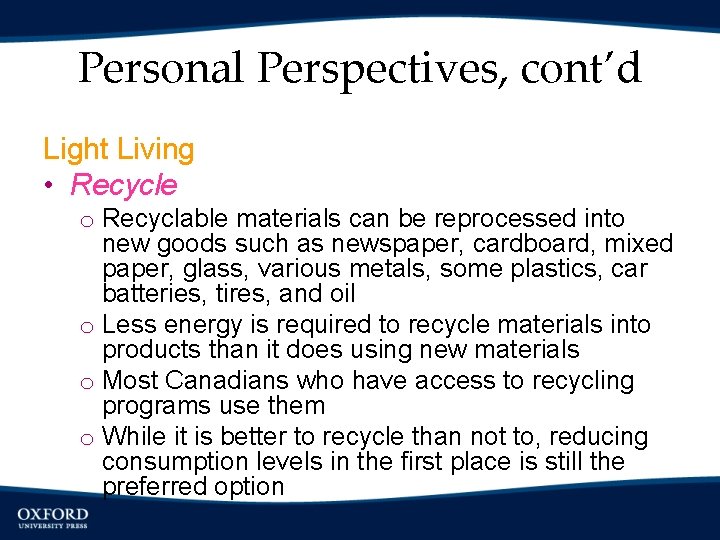 Personal Perspectives, cont'd

Light Living

• Recycle

o Recyclable materials can be reprocessed into new goods such as newspaper, cardboard, mixed paper, glass, various metals, some plastics, car batteries, tires, and oil

o Less energy is required to recycle materials into products than it does using new materials

o Most Canadians who have access to recycling programs use them

o While it is better to recycle than not to, reducing consumption levels in the first place is still the preferred option

OXFORD
UNIVERSITY PRESS